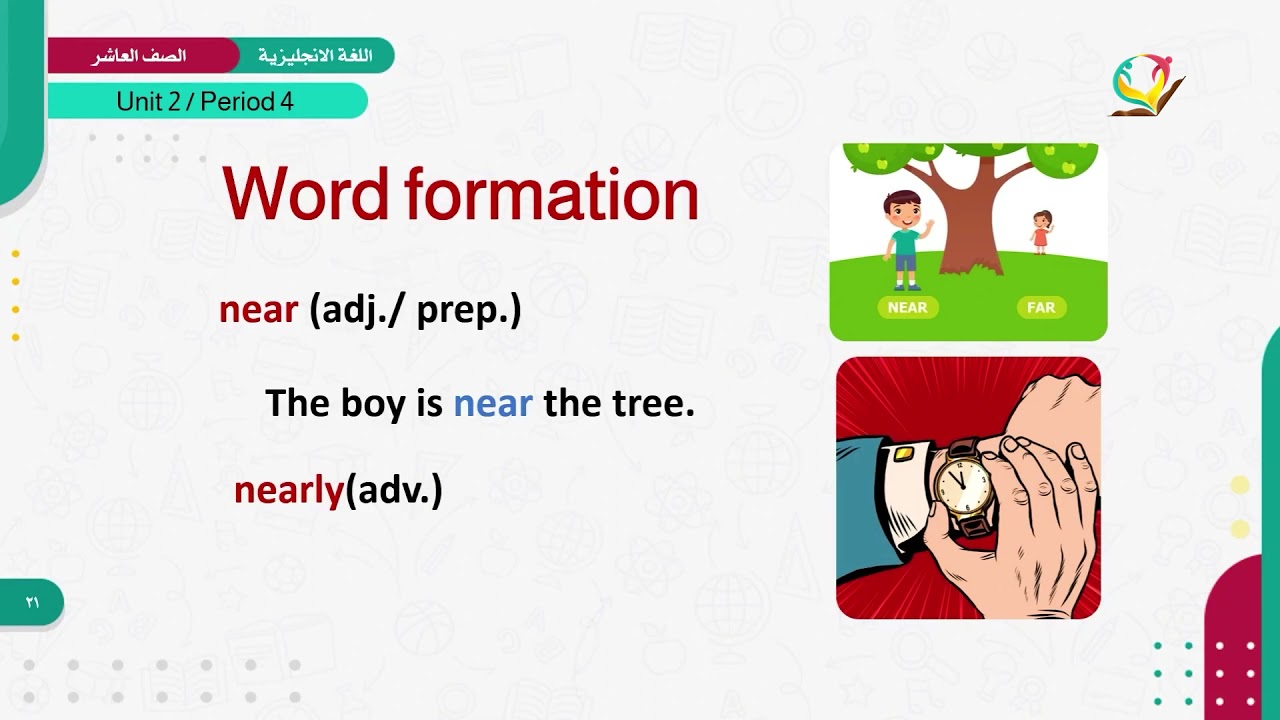 اللغة الانجليزية
الصف العاشر
Unit 2 / Period 4

Word formation

near (adj./ prep.)

The boy is near the tree.

nearly(adv.)

NEAR
FAR

٢١